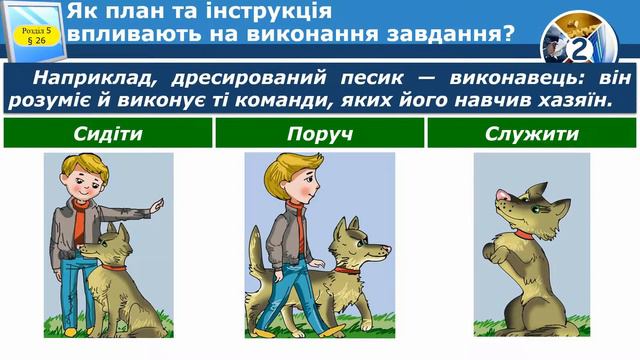 Розділ 5
§ 26

Як план та інструкція впливають на виконання завдання?

2

Наприклад, дресирований песик — виконавець: він розуміє й виконує ті команди, яких його навчив хазяїн.

Сидіти

Поруч

Служити